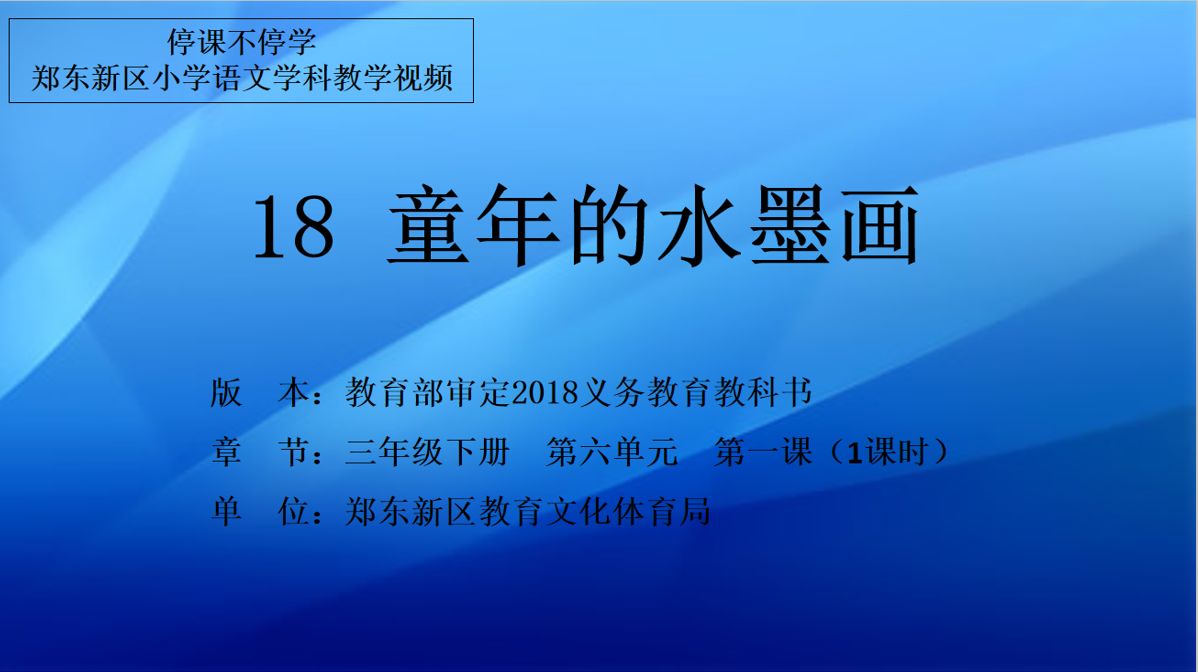 停课不停学
郑东新区小学语文学科教学视频

18 童年的水墨画

版　本：教育部审定2018义务教育教科书
章　节：三年级下册　第六单元　第一课（1课时）
单　位：郑东新区教育文化体育局